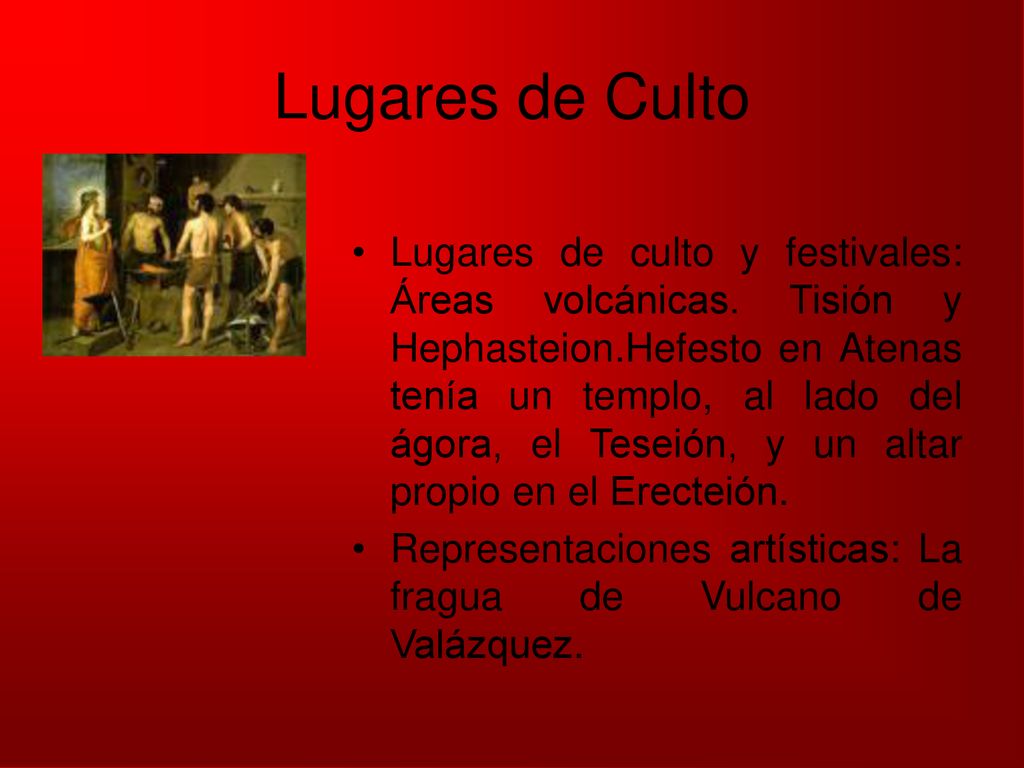 Lugares de Culto

• Lugares de culto y festivales: Áreas volcánicas. Tisión y Hephasteion.Hefesto en Atenas tenía un templo, al lado del ágora, el Teseión, y un altar propio en el Erecteión.

• Representaciones artísticas: La fragua de Vulcano de Valázquez.